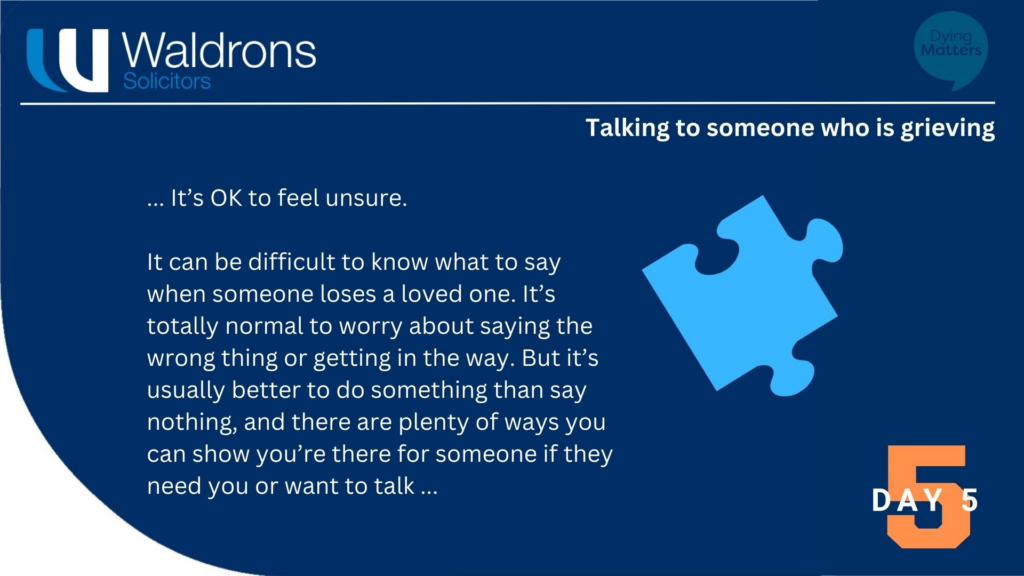 Waldrons
Solicitors

Dying Matters

Talking to someone who is grieving

... It's OK to feel unsure.

It can be difficult to know what to say when someone loses a loved one. It's totally normal to worry about saying the wrong thing or getting in the way. But it's usually better to do something than say nothing, and there are plenty of ways you can show you're there for someone if they need you or want to talk ...

5
DAY 5